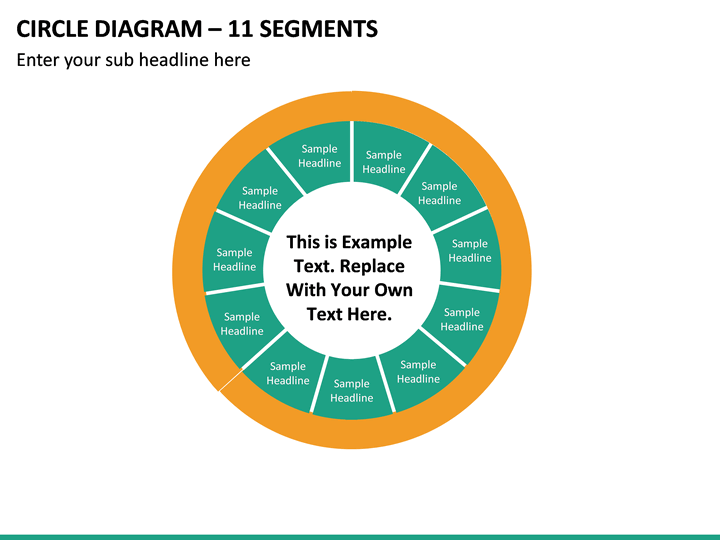 CIRCLE DIAGRAM – 11 SEGMENTS

Enter your sub headline here

Sample Headline

Sample Headline

Sample Headline

Sample Headline

Sample Headline

Sample Headline

Sample Headline

Sample Headline

Sample Headline

Sample Headline

Sample Headline

This is Example Text. Replace With Your Own Text Here.